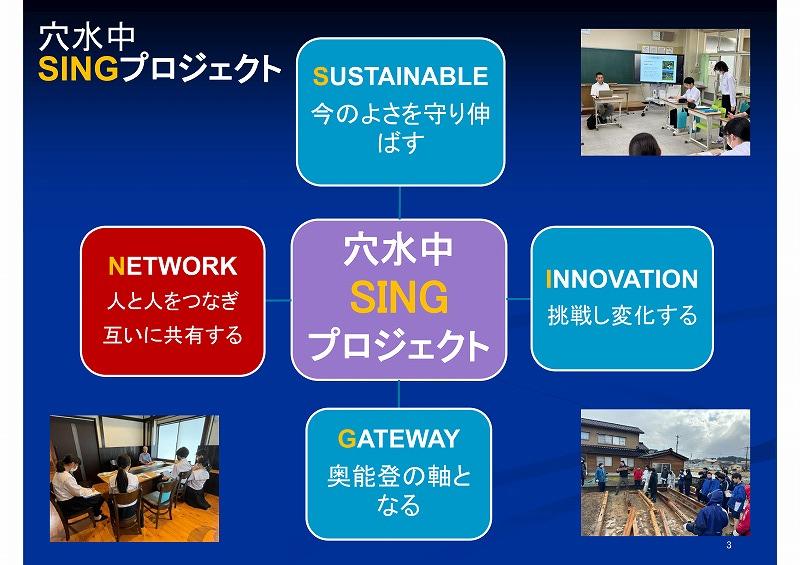 穴水中
SINGプロジェクト

SUSTAINABLE
今のよさを守り伸ばす

NETWORK
人と人をつなぎ
互いに共有する

穴水中
SING
プロジェクト

INNOVATION
挑戦し変化する

GATEWAY
奥能登の軸となる

3